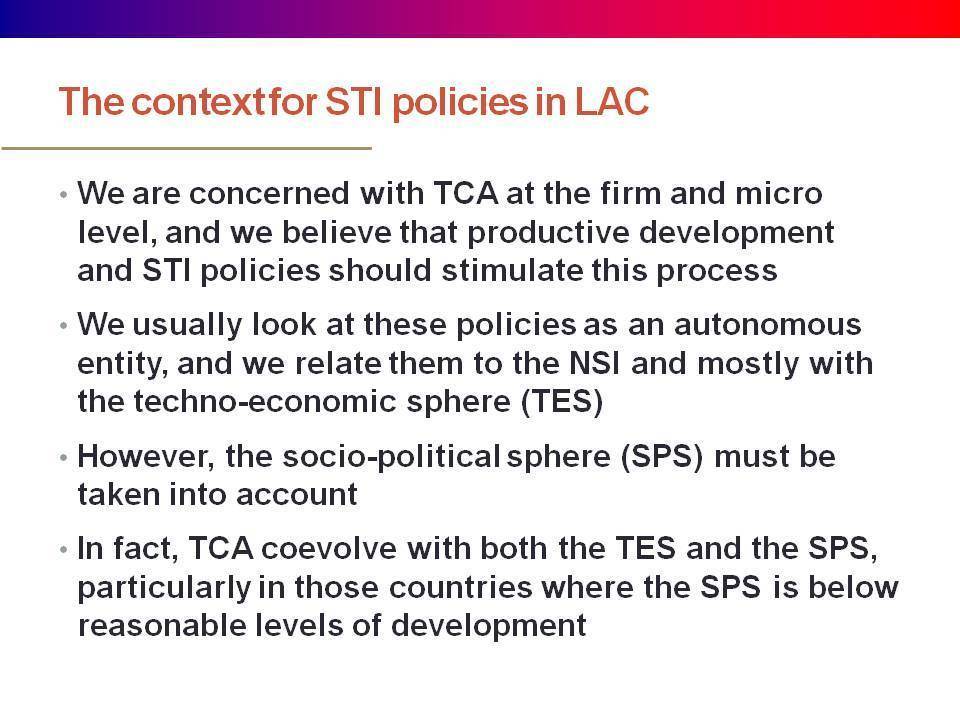 The context for STI policies in LAC

• We are concerned with TCA at the firm and micro level, and we believe that productive development and STI policies should stimulate this process

• We usually look at these policies as an autonomous entity, and we relate them to the NSI and mostly with the techno-economic sphere (TES)

• However, the socio-political sphere (SPS) must be taken into account

• In fact, TCA coevolve with both the TES and the SPS, particularly in those countries where the SPS is below reasonable levels of development